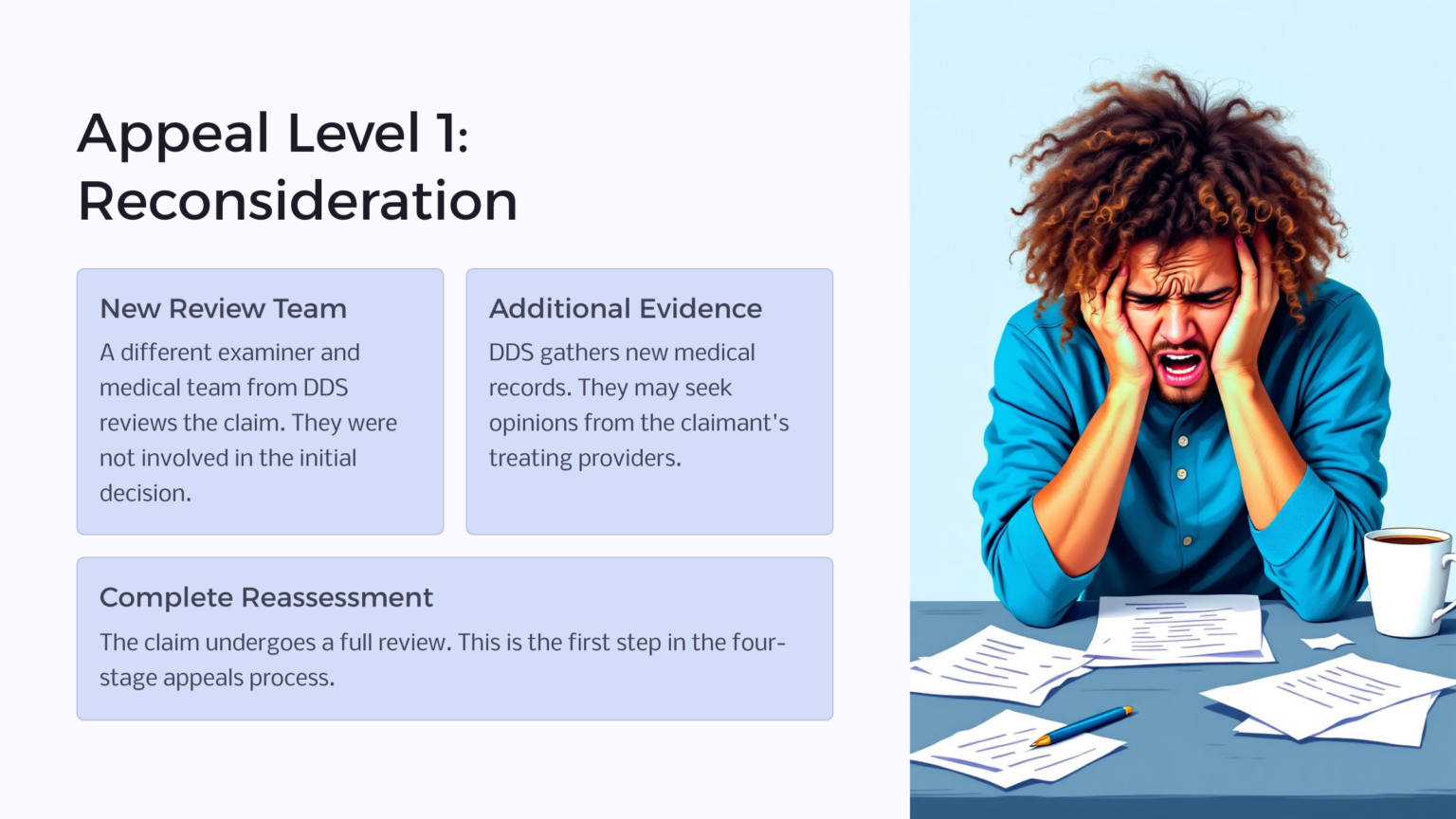 Appeal Level 1: Reconsideration

New Review Team

A different examiner and medical team from DDS reviews the claim. They were not involved in the initial decision.

Additional Evidence

DDS gathers new medical records. They may seek opinions from the claimant's treating providers.

Complete Reassessment

The claim undergoes a full review. This is the first step in the four-stage appeals process.